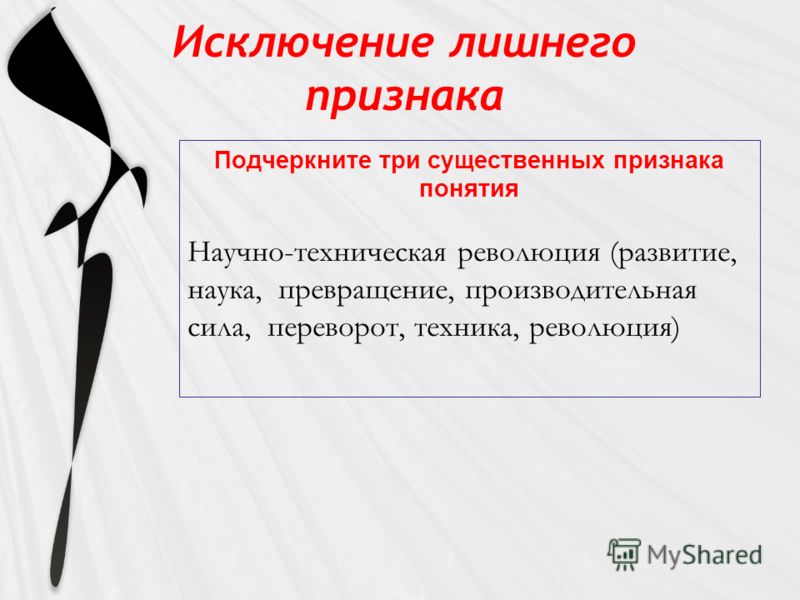 Исключение лишнего признака

Подчеркните три существенных признака понятия

Научно-техническая революция (развитие, наука, превращение, производительная сила, переворот, техника, революция)

MyShared